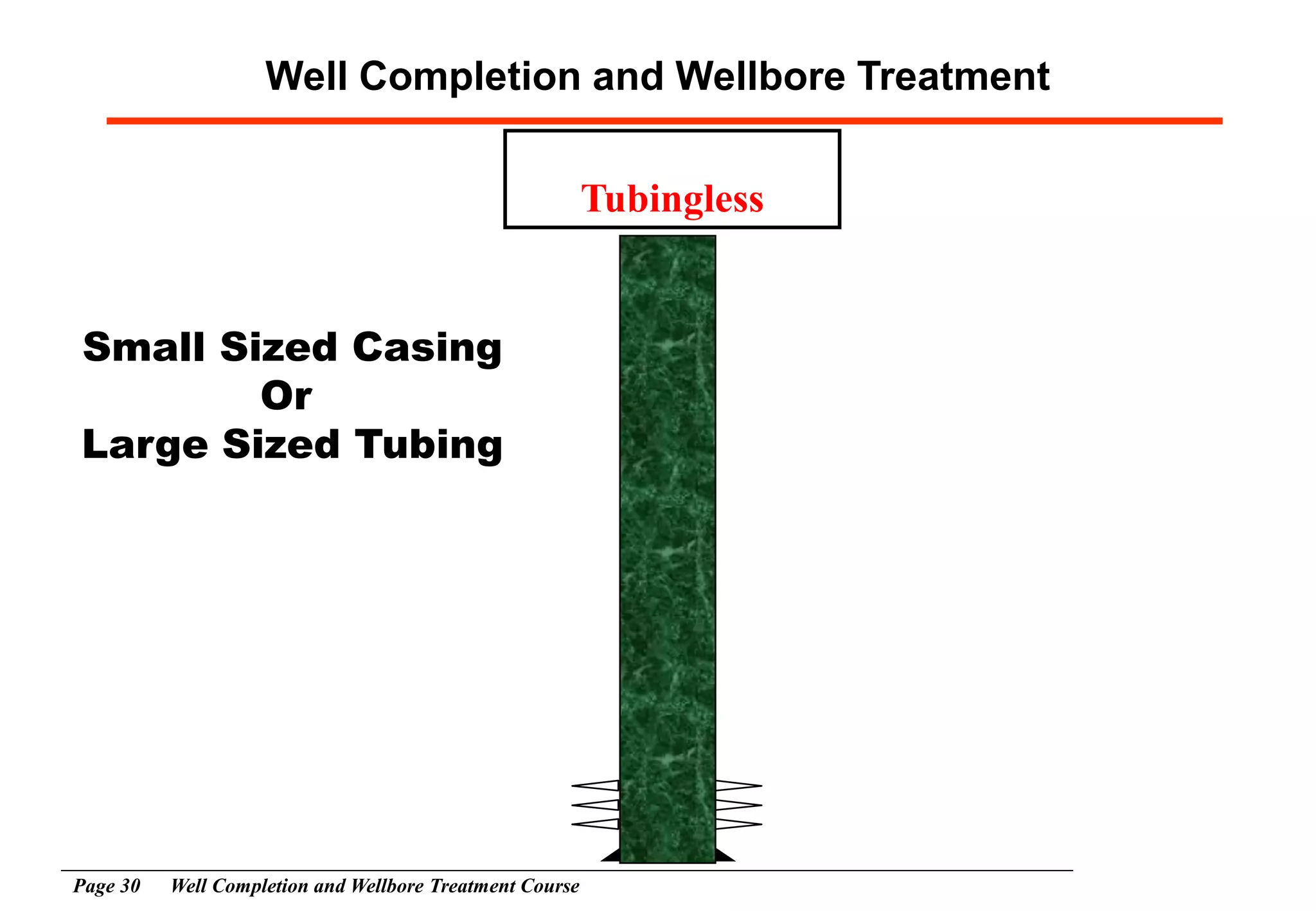 Well Completion and Wellbore Treatment

Tubingless

Small Sized Casing
Or
Large Sized Tubing

Page 30 Well Completion and Wellbore Treatment Course